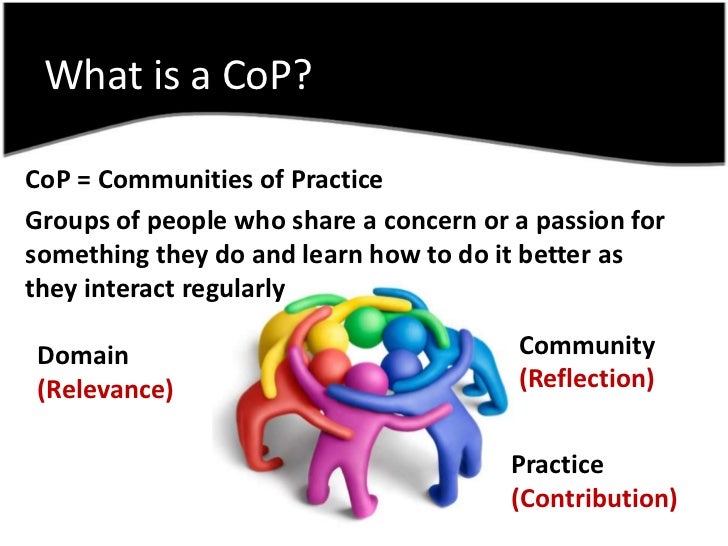 What is a CoP?

CoP = Communities of Practice

Groups of people who share a concern or a passion for something they do and learn how to do it better as they interact regularly

Domain
(Relevance)

Community
(Reflection)

Practice
(Contribution)